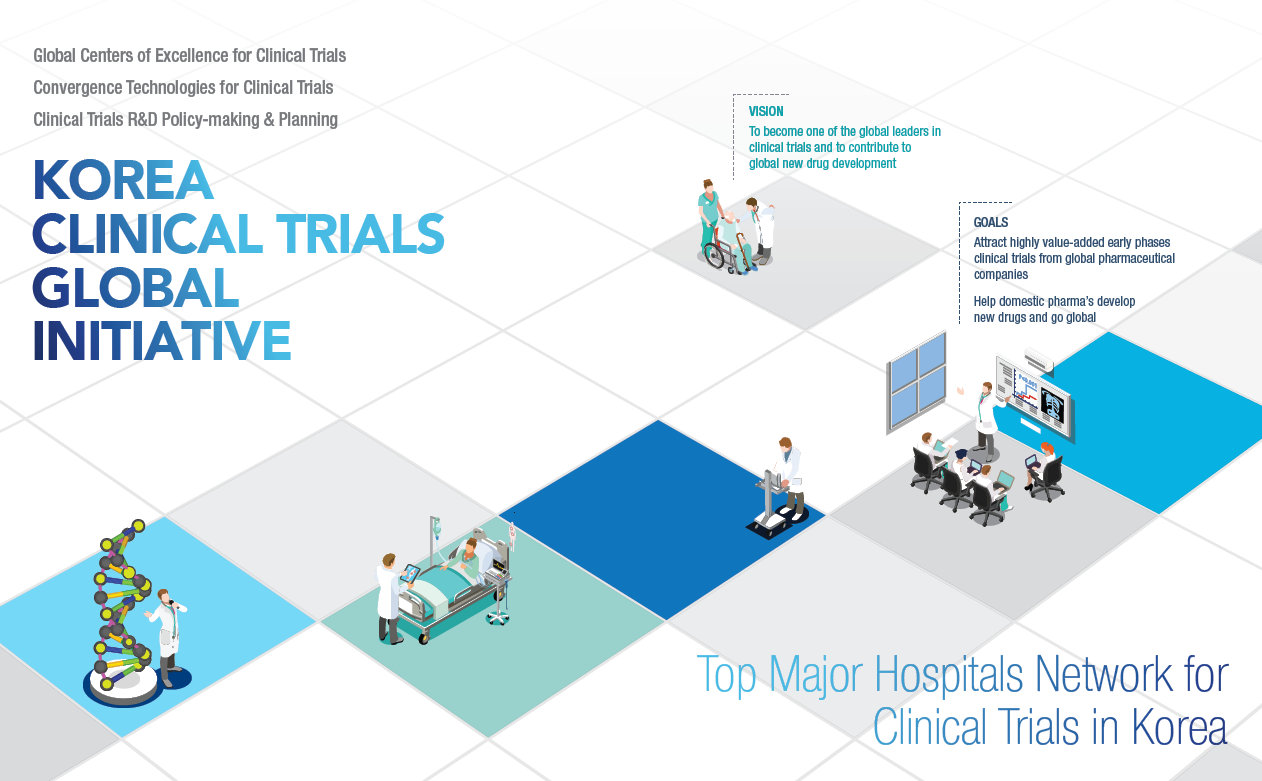 Global Centers of Excellence for Clinical Trials
Convergence Technologies for Clinical Trials
Clinical Trials R&D Policy-making & Planning

KOREA
CLINICAL TRIALS
GLOBAL
INITIATIVE

VISION
To become one of the global leaders in clinical trials and to contribute to global new drug development

GOALS
Attract highly value-added early phases clinical trials from global pharmaceutical companies

Help domestic pharma's develop new drugs and go global

Top Major Hospitals Network for Clinical Trials in Korea